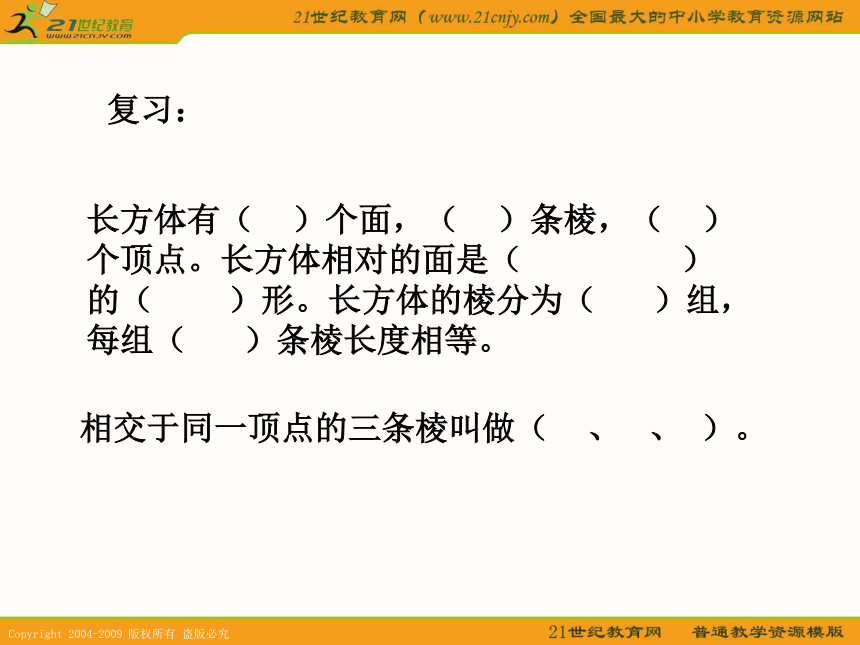 21世纪教育
www.21cnjy.com

21世纪教育网（www.21cnjy.com）全国最大的中小学教育资源网站

复习：

长方体有（ ）个面，（ ）条棱，（ ）个顶点。长方体相对的面是（ ）的（ ）形。长方体的棱分为（ ）组，每组（ ）条棱长度相等。

相交于同一顶点的三条棱叫做（ 、 、 ）。

Copyright 2004-2009 版权所有 盗版必究

21世纪教育网 普通教学资源模版